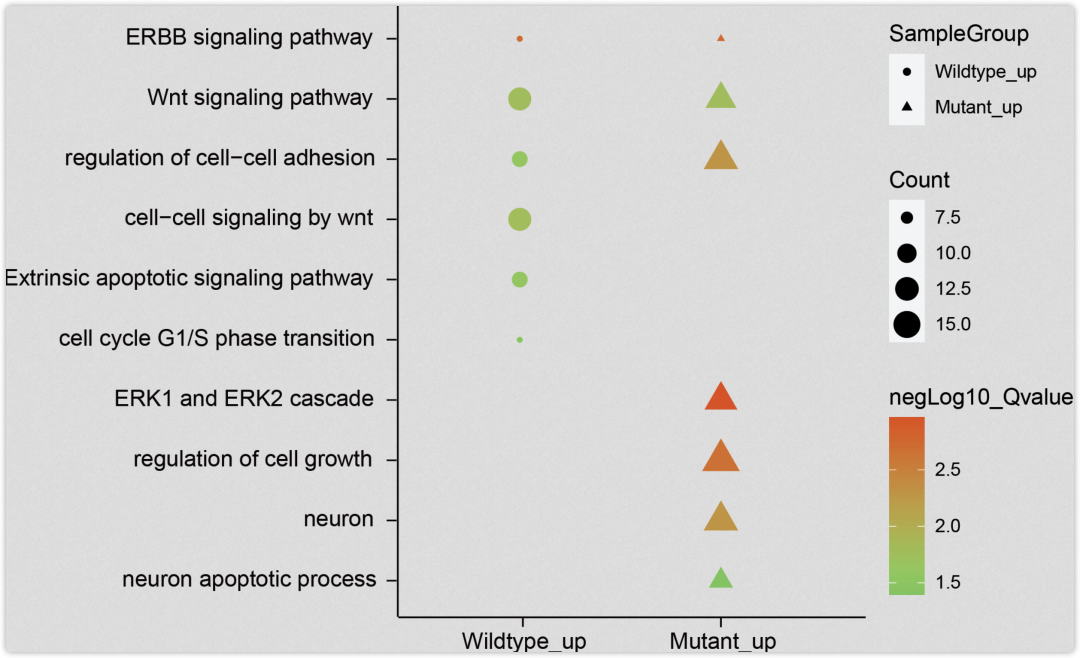 ERBB signaling pathway
Wnt signaling pathway
regulation of cell−cell adhesion
cell−cell signaling by wnt
Extrinsic apoptotic signaling pathway
cell cycle G1/S phase transition
ERK1 and ERK2 cascade
regulation of cell growth
neuron
neuron apoptotic process

Wildtype_up
Mutant_up

SampleGroup
Wildtype_up
Mutant_up

Count
7.5
10.0
12.5
15.0

negLog10_Qvalue
2.5
2.0
1.5